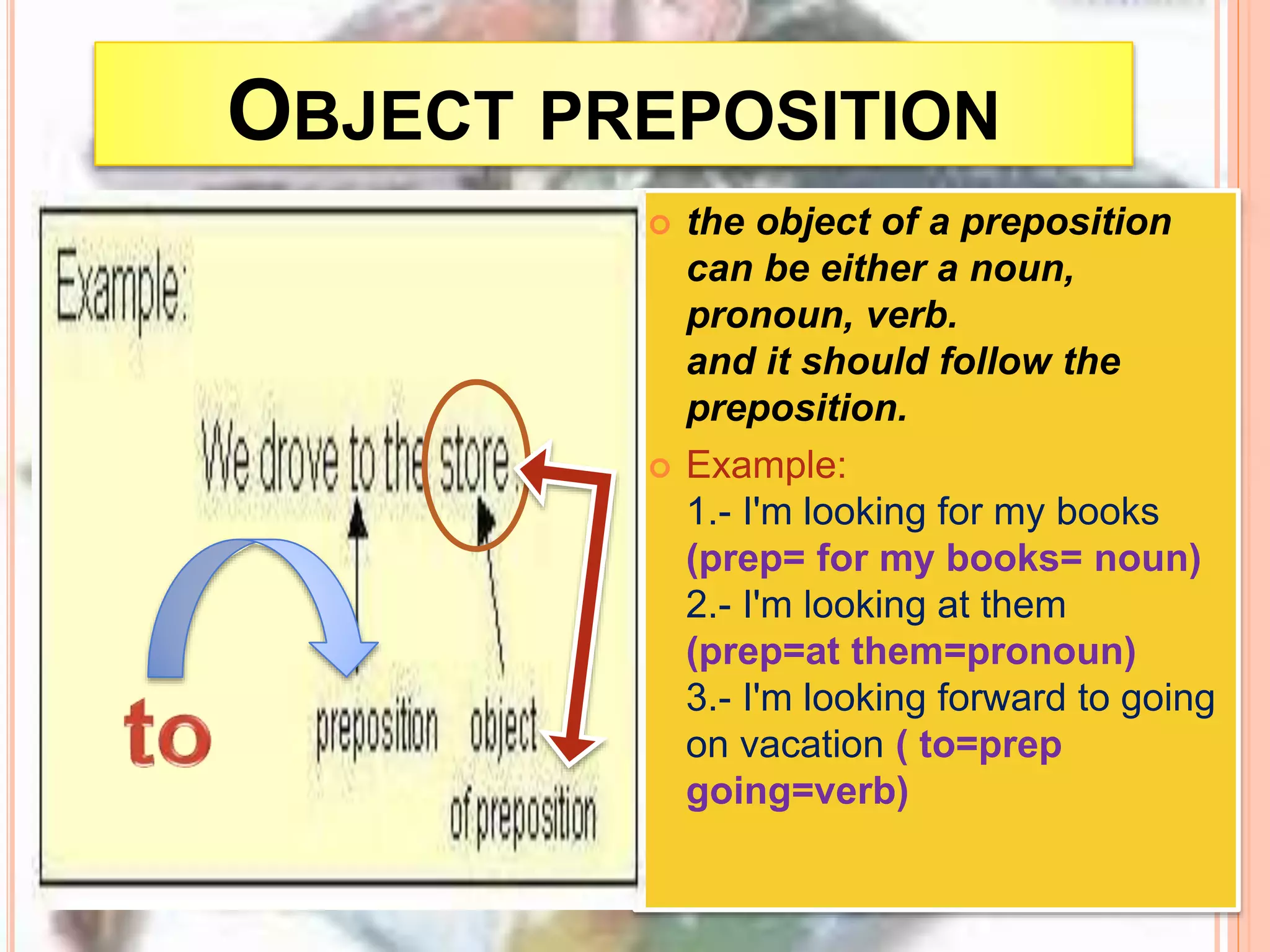 OBJECT PREPOSITION

Example:

We drove to the store

to

preposition

object of preposition

the object of a preposition can be either a noun, pronoun, verb.
and it should follow the preposition.

Example:
1.- I'm looking for my books (prep= for my books= noun)
2.- I'm looking at them (prep=at them=pronoun)
3.- I'm looking forward to going on vacation ( to=prep going=verb)